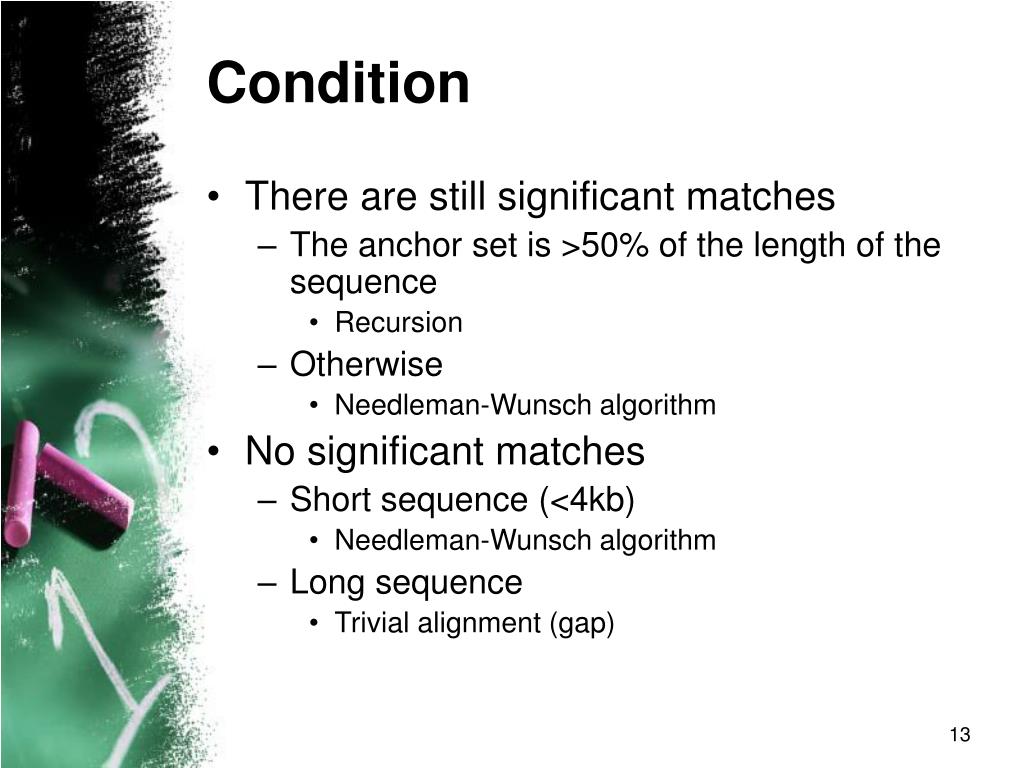 Condition

• There are still significant matches
– The anchor set is >50% of the length of the sequence
• Recursion
– Otherwise
• Needleman-Wunsch algorithm
• No significant matches
– Short sequence (<4kb)
• Needleman-Wunsch algorithm
– Long sequence
• Trivial alignment (gap)

13